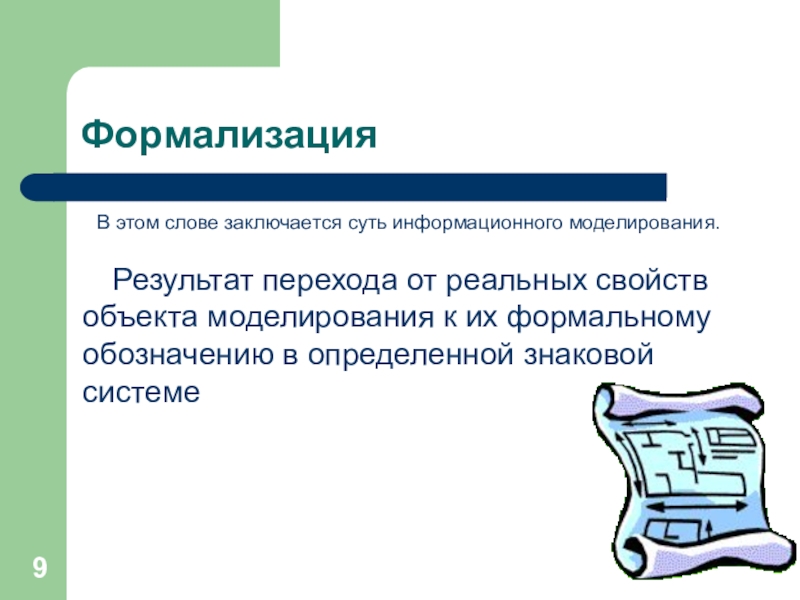 Формализация

В этом слове заключается суть информационного моделирования.

Результат перехода от реальных свойств объекта моделирования к их формальному обозначению в определенной знаковой системе

9